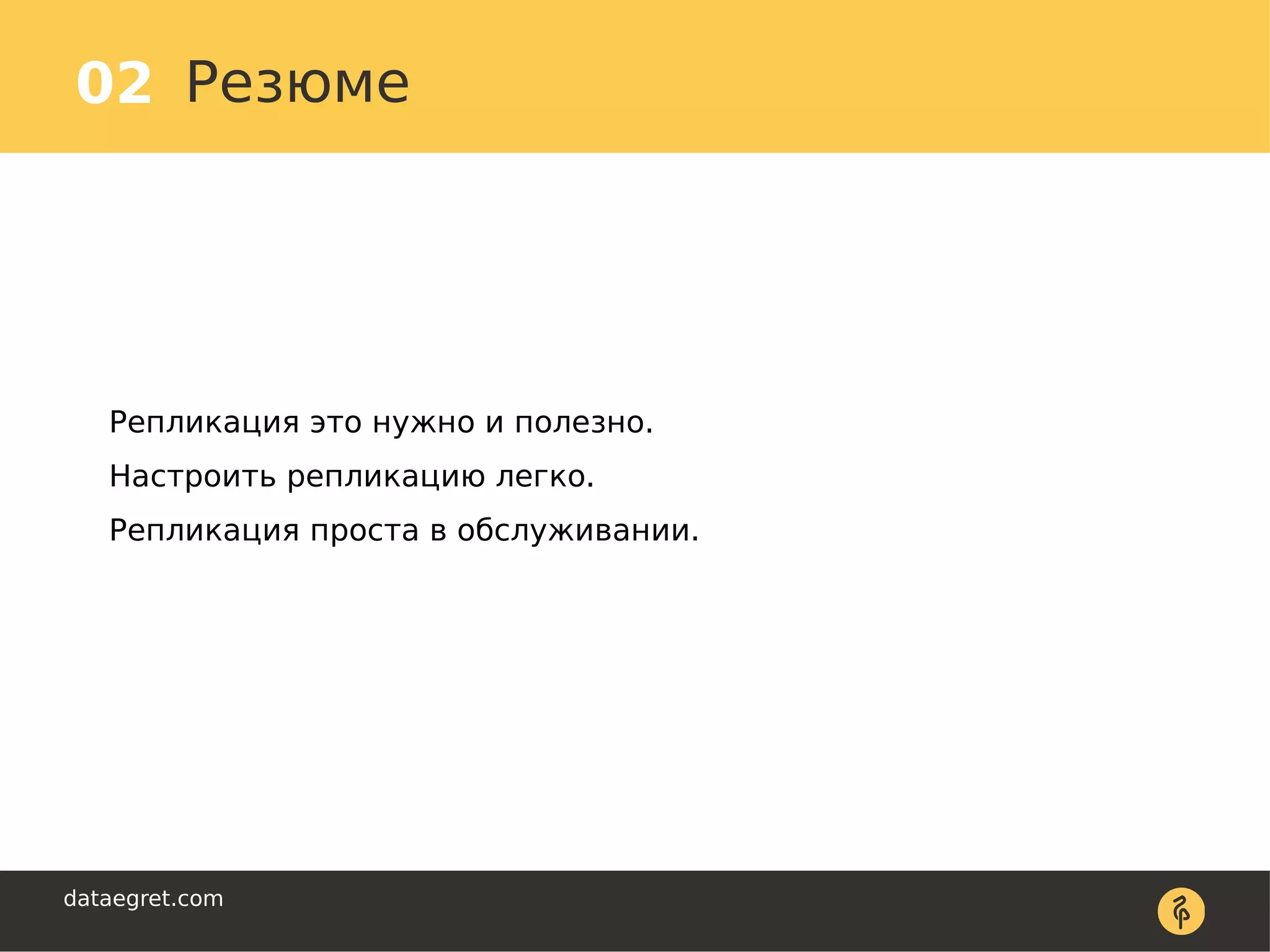 02 Резюме

Репликация это нужно и полезно.

Настроить репликацию легко.

Репликация проста в обслуживании.

dataegret.com